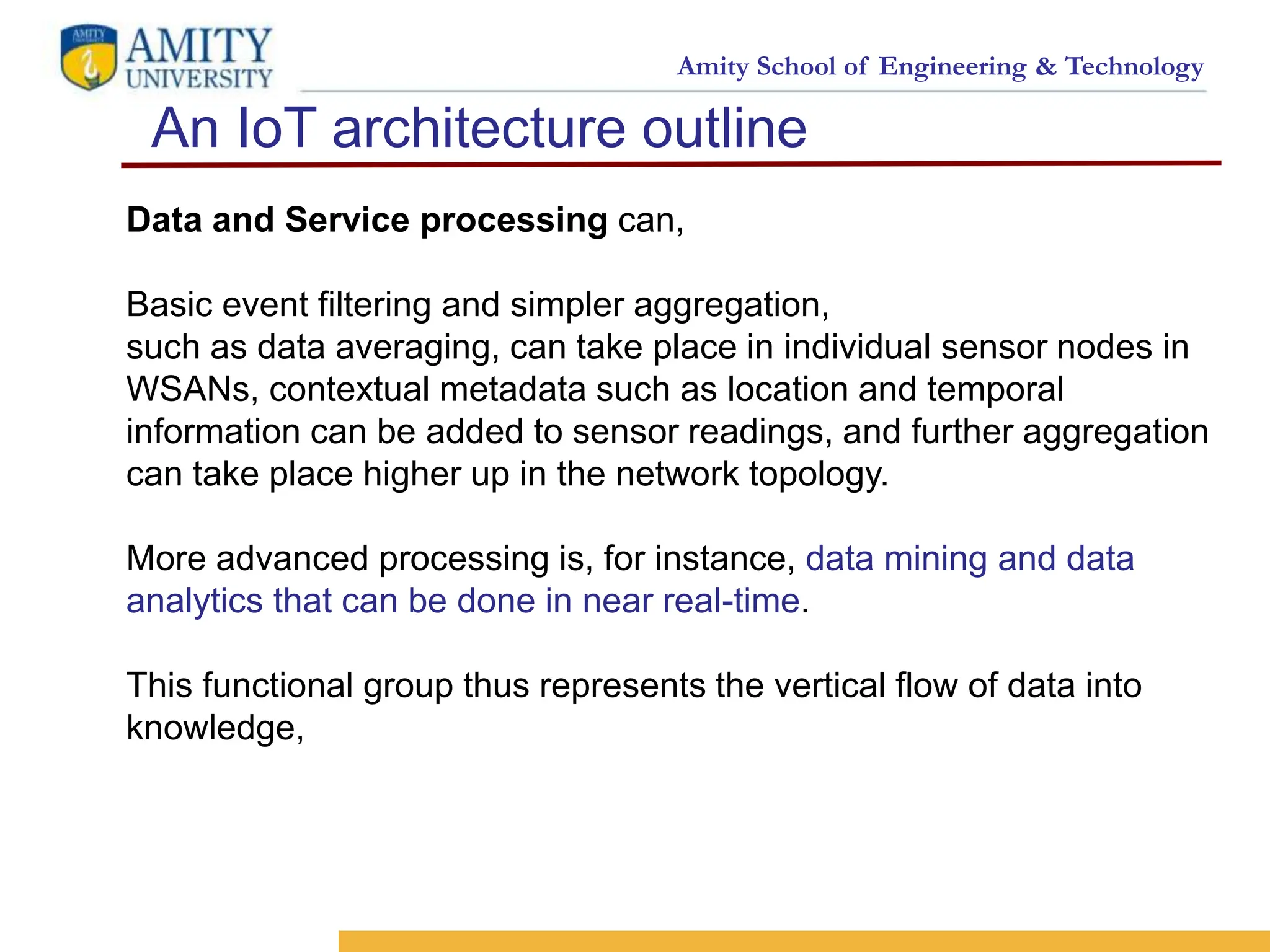 AMITY UNIVERSITY

Amity School of Engineering & Technology

An IoT architecture outline

Data and Service processing can,

Basic event filtering and simpler aggregation, such as data averaging, can take place in individual sensor nodes in WSANs, contextual metadata such as location and temporal information can be added to sensor readings, and further aggregation can take place higher up in the network topology.

More advanced processing is, for instance, data mining and data analytics that can be done in near real-time.

This functional group thus represents the vertical flow of data into knowledge,